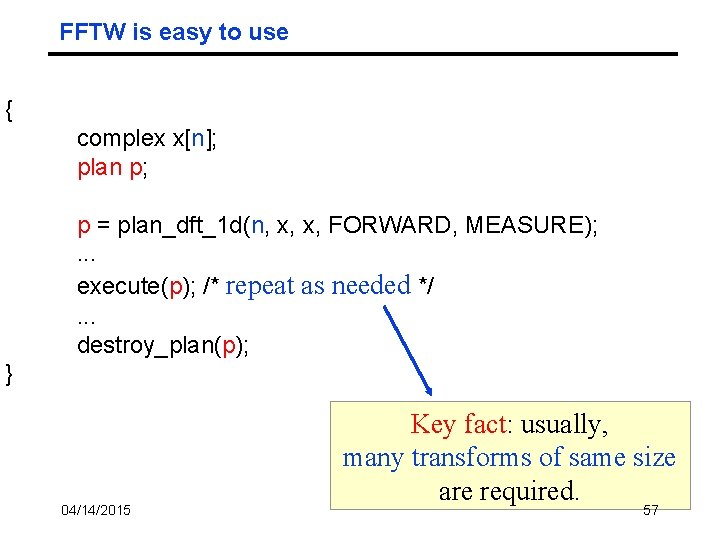 FFTW is easy to use

{
complex x[n];
plan p;

p = plan_dft_1d(n, x, x, FORWARD, MEASURE);
...
execute(p); /* repeat as needed */
...
destroy_plan(p);
}

Key fact: usually, many transforms of same size are required.

04/14/2015

57